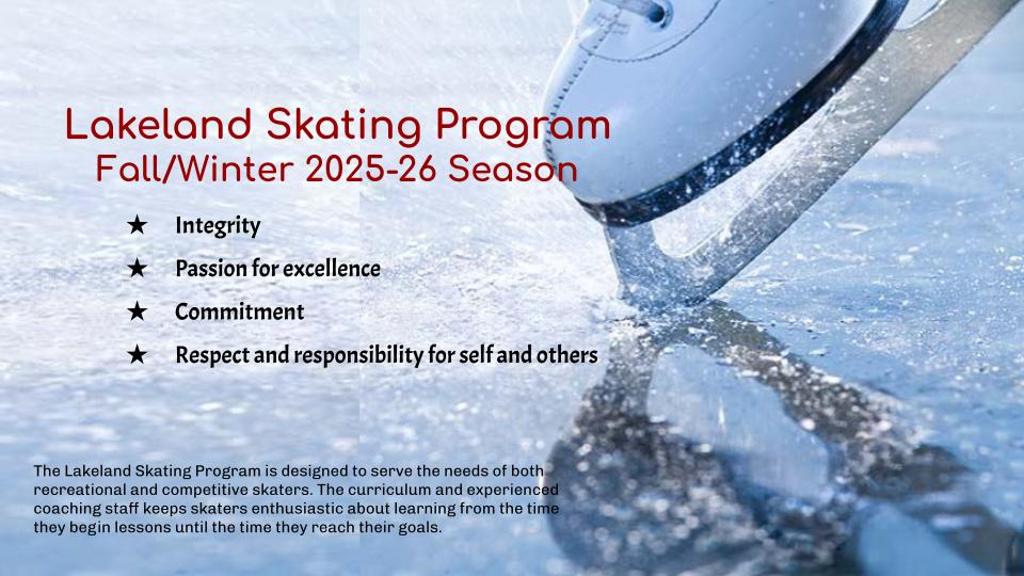 Lakeland Skating Program
Fall/Winter 2025-26 Season

★ Integrity
★ Passion for excellence
★ Commitment
★ Respect and responsibility for self and others

The Lakeland Skating Program is designed to serve the needs of both recreational and competitive skaters. The curriculum and experienced coaching staff keeps skaters enthusiastic about learning from the time they begin lessons until the time they reach their goals.